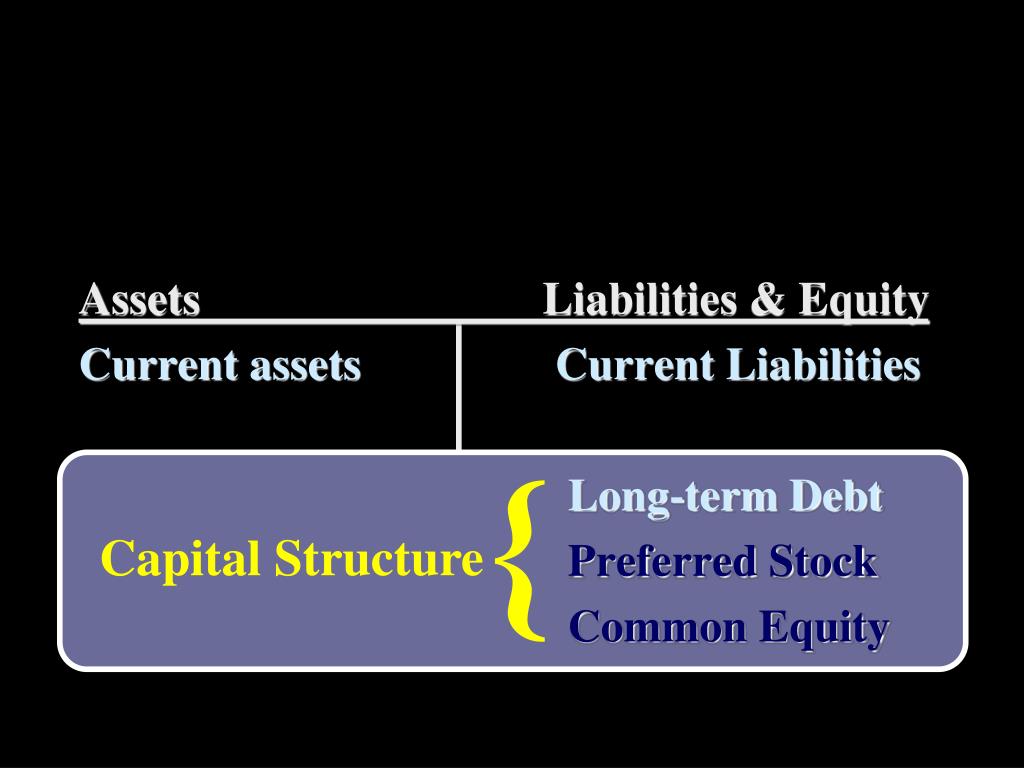 Assets

Current assets

Liabilities & Equity

Current Liabilities

Capital Structure

Long-term Debt

Preferred Stock

Common Equity